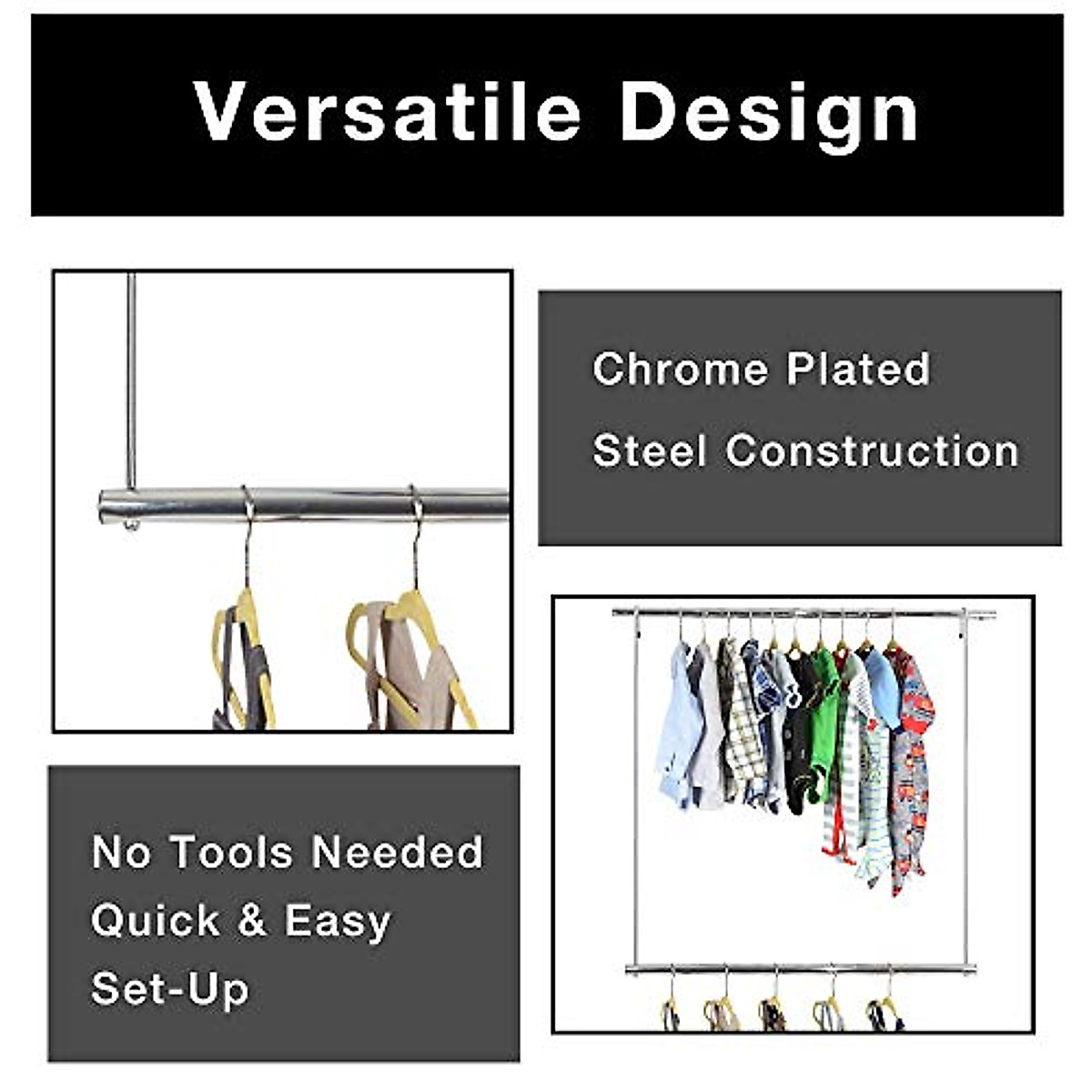 Versatile Design

Chrome Plated Steel Construction

No Tools Needed
Quick & Easy
Set-Up